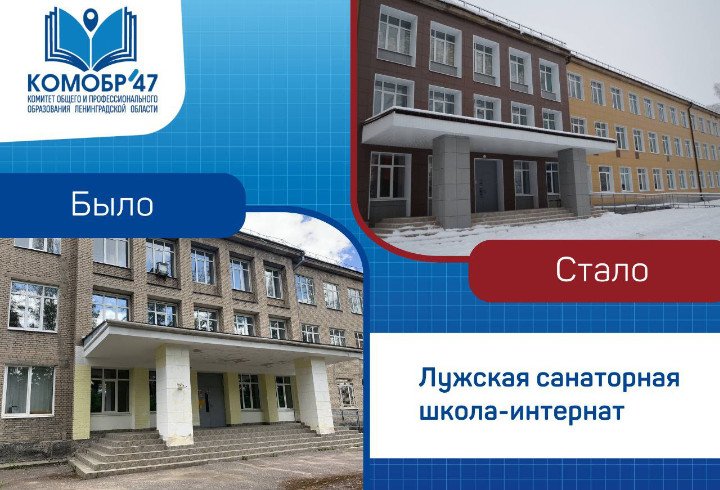 КОМОБР'47
КОМИТЕТ ОБЩЕГО И ПРОФЕССИОНАЛЬНОГО ОБРАЗОВАНИЯ ЛЕНИНГРАДСКОЙ ОБЛАСТИ

Было

Стало

Лужская санаторная школа-интернат